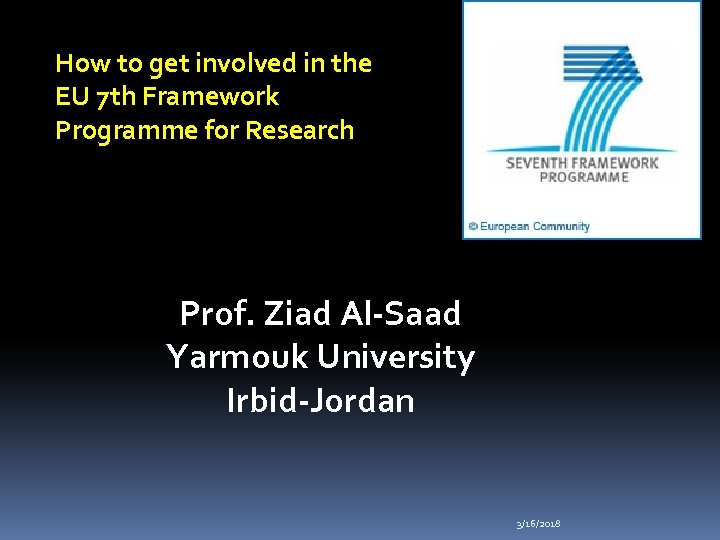 How to get involved in the EU 7th Framework Programme for Research

SEVENTH FRAMEWORK PROGRAMME

© European Community

Prof. Ziad Al-Saad
Yarmouk University
Irbid-Jordan

3/16/2018